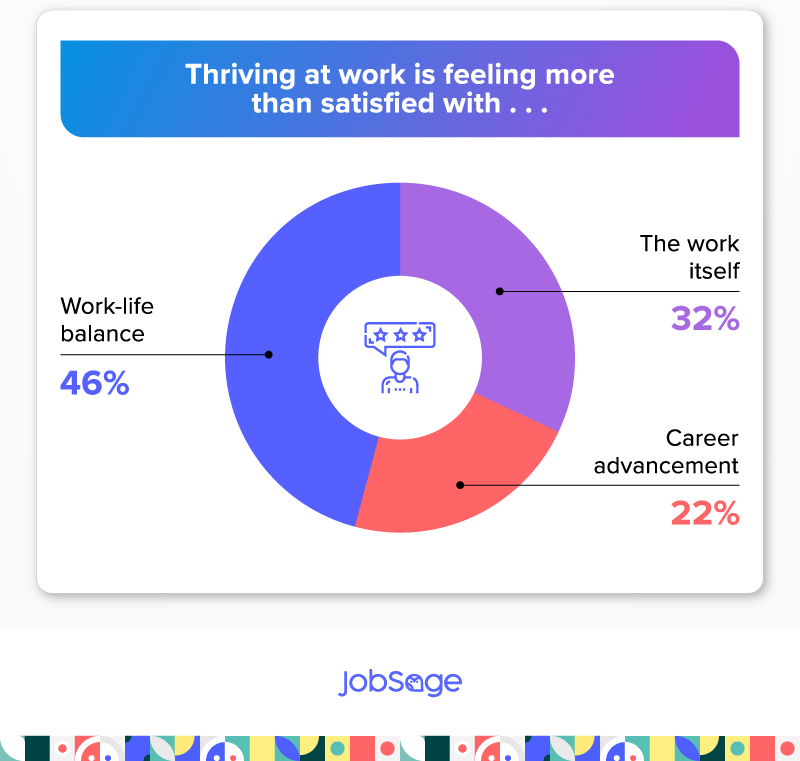 Thriving at work is feeling more than satisfied with . . .

Work-life balance
46%

The work itself
32%

Career advancement
22%

JobSage